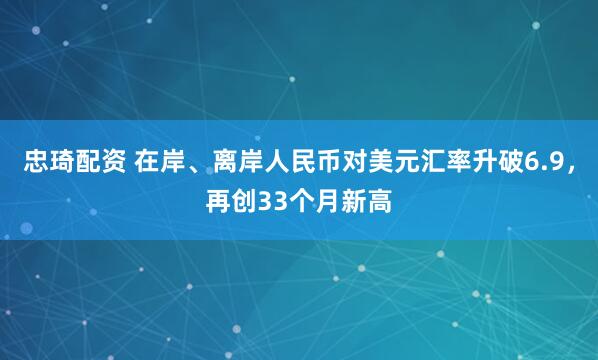 忠琦配资 在岸、离岸人民币对美元汇率升破6.9，再创33个月新高